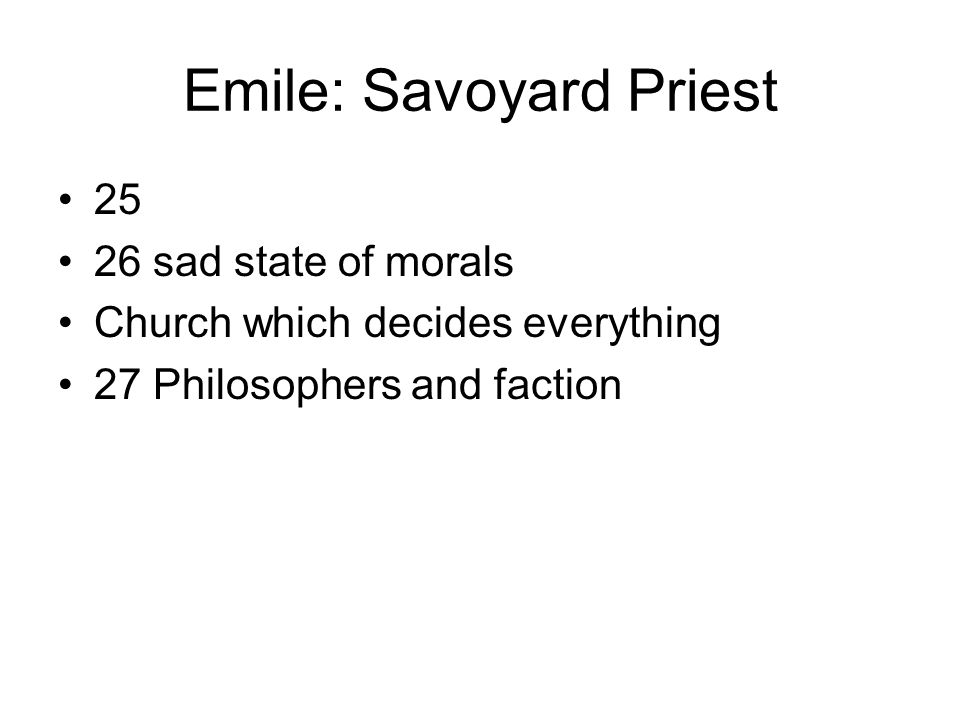 Emile: Savoyard Priest

• 25
• 26 sad state of morals
• Church which decides everything
• 27 Philosophers and faction